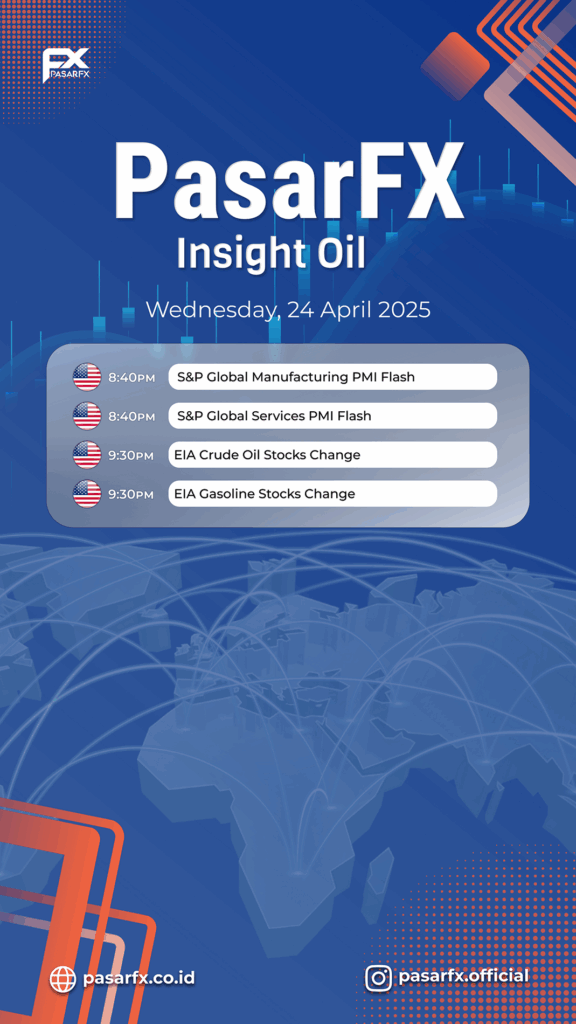 FX
PASARFX

PasarFX
Insight Oil

Wednesday, 24 April 2025

8:40PM S&P Global Manufacturing PMI Flash
8:40PM S&P Global Services PMI Flash
9:30PM EIA Crude Oil Stocks Change
9:30PM EIA Gasoline Stocks Change

pasarfx.co.id
pasarfx.official